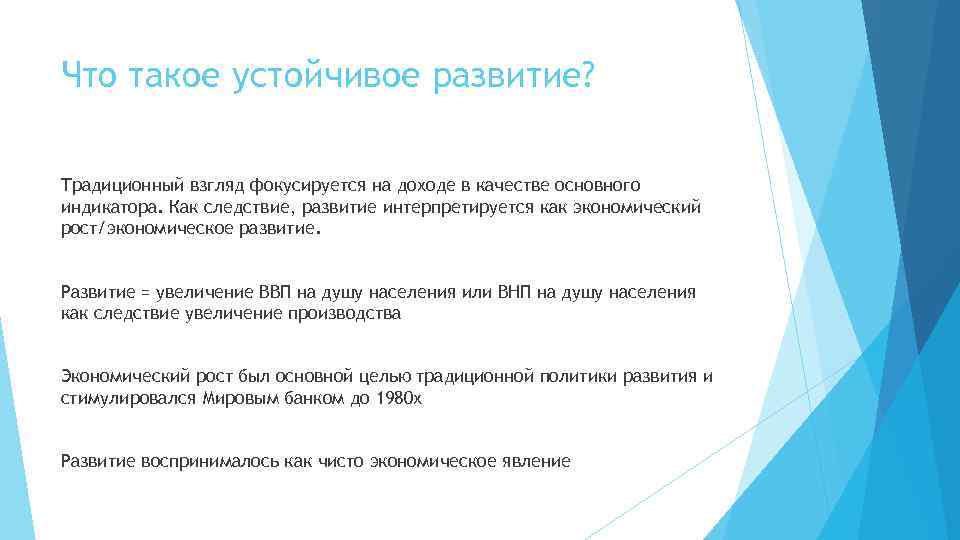 Что такое устойчивое развитие?

Традиционный взгляд фокусируется на доходе в качестве основного индикатора. Как следствие, развитие интерпретируется как экономический рост/экономическое развитие.

Развитие = увеличение ВВП на душу населения или ВНП на душу населения как следствие увеличение производства

Экономический рост был основной целью традиционной политики развития и стимулировался Мировым банком до 1980х

Развитие воспринималось как чисто экономическое явление